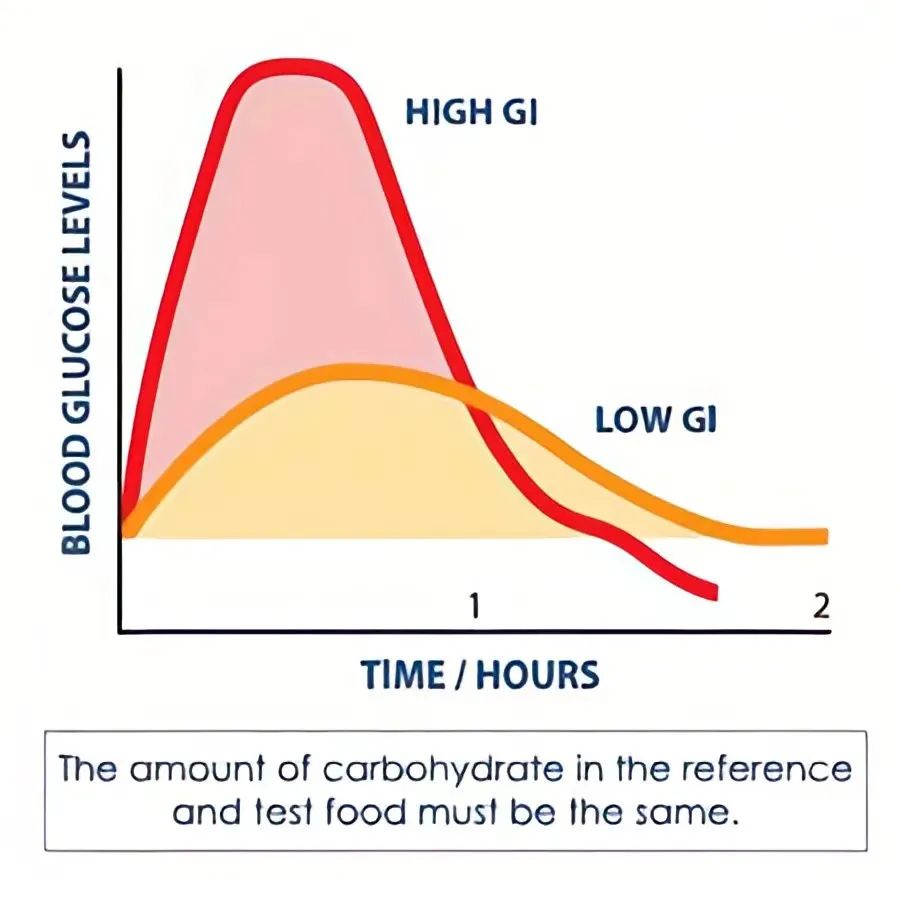 BLOOD GLUCOSE LEVELS

HIGH GI

LOW GI

1

2

TIME / HOURS

The amount of carbohydrate in the reference and test food must be the same.